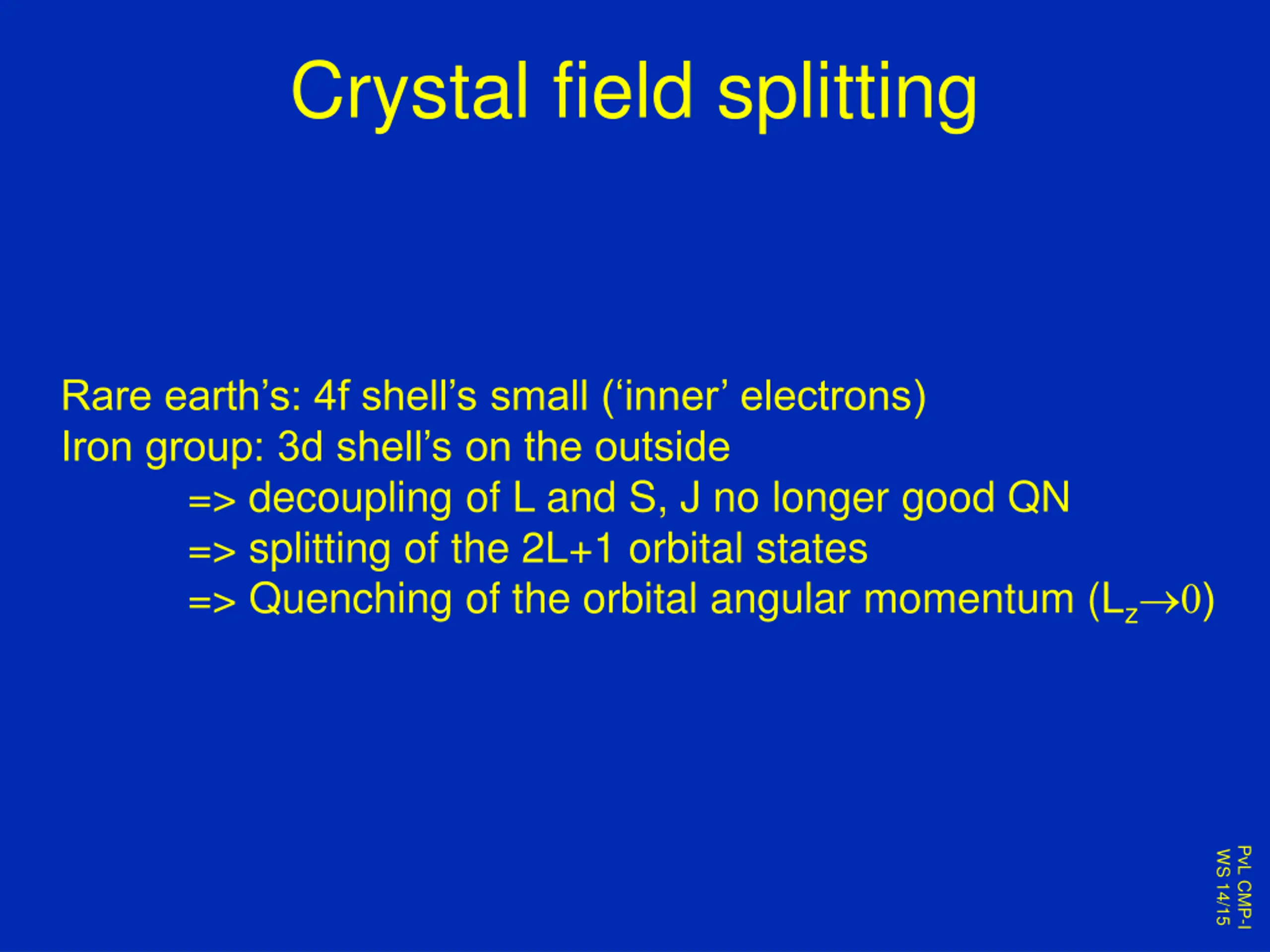 Crystal field splitting

Rare earth's: 4f shell's small ('inner' electrons)
Iron group: 3d shell's on the outside
=> decoupling of L and S, J no longer good QN
=> splitting of the 2L+1 orbital states
=> Quenching of the orbital angular momentum ($L_z \rightarrow 0$)

PvL CMP-I
WS 14/15